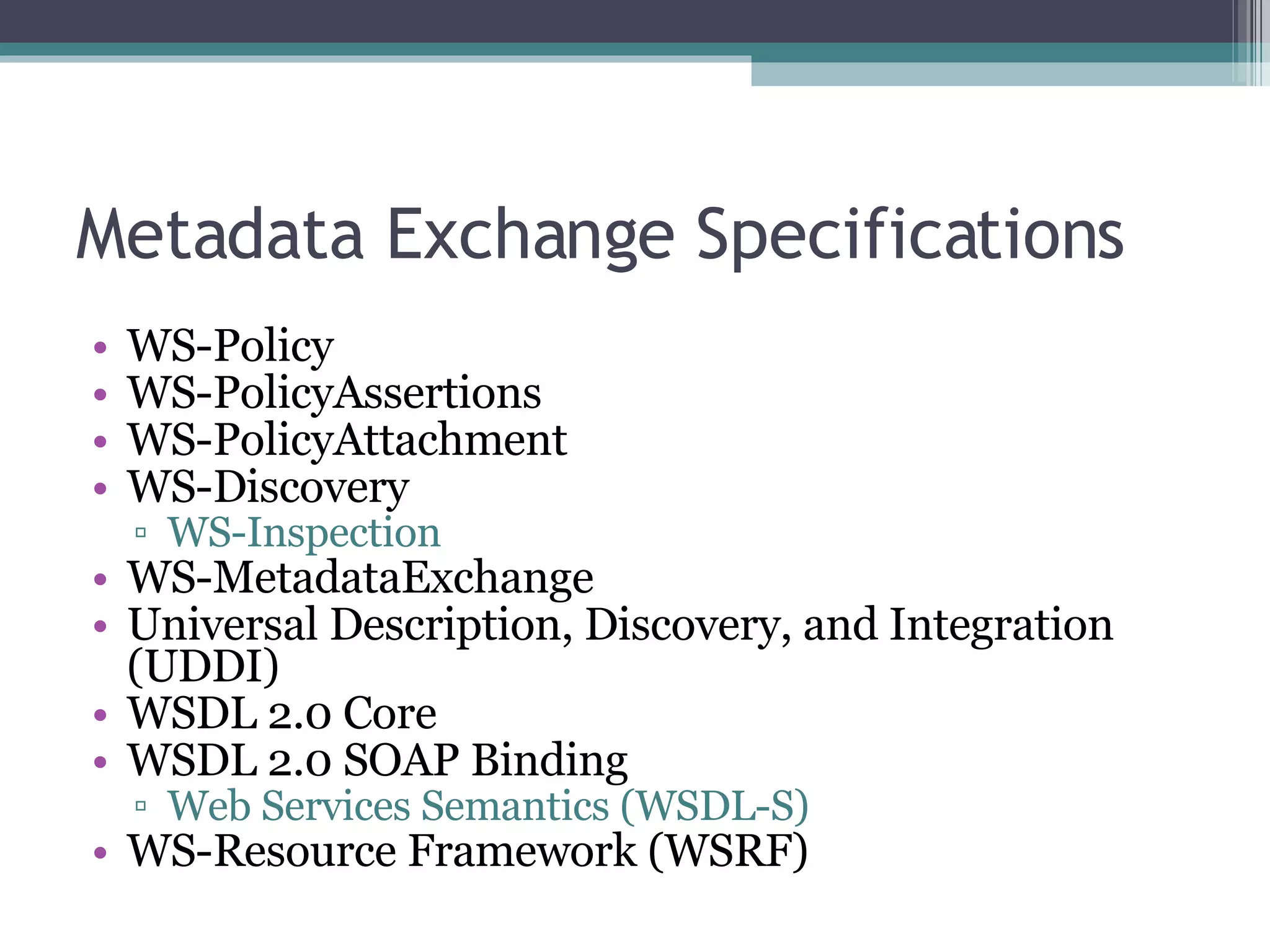 Metadata Exchange Specifications

• WS-Policy
• WS-PolicyAssertions
• WS-PolicyAttachment
• WS-Discovery
  ▫ WS-Inspection
• WS-MetadataExchange
• Universal Description, Discovery, and Integration (UDDI)
• WSDL 2.0 Core
• WSDL 2.0 SOAP Binding
  ▫ Web Services Semantics (WSDL-S)
• WS-Resource Framework (WSRF)